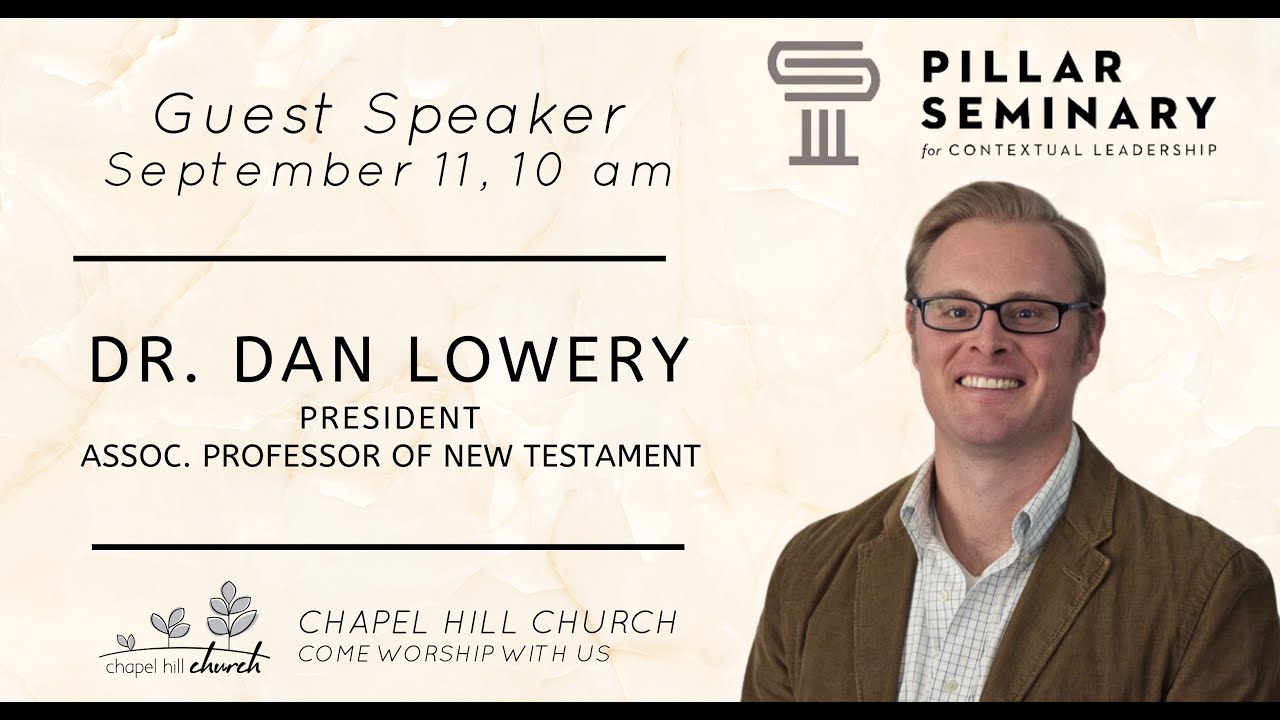 Guest Speaker
September 11, 10 am

PILLAR SEMINARY
for CONTEXTUAL LEADERSHIP

DR. DAN LOWERY
PRESIDENT
ASSOC. PROFESSOR OF NEW TESTAMENT

chapel hill church

CHAPEL HILL CHURCH
COME WORSHIP WITH US